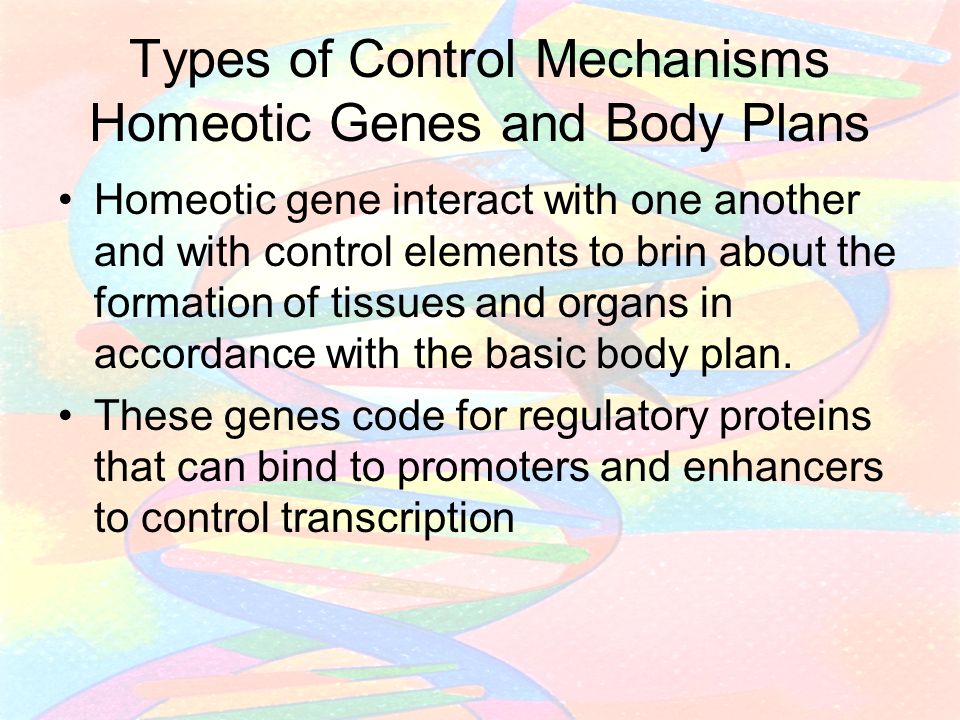 Types of Control Mechanisms
Homeotic Genes and Body Plans

• Homeotic gene interact with one another and with control elements to brin about the formation of tissues and organs in accordance with the basic body plan.
• These genes code for regulatory proteins that can bind to promoters and enhancers to control transcription